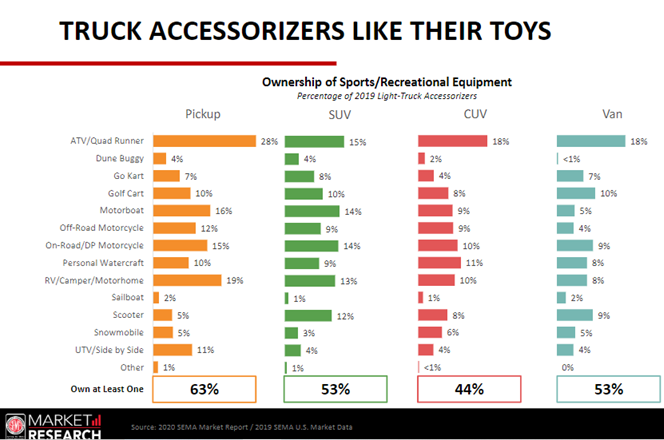 TRUCK ACCESSORIZERS LIKE THEIR TOYS

Ownership of Sports/Recreational Equipment
Percentage of 2019 Light-Truck Accessorizers

| | Pickup | SUV | CUV | Van |
|---|---|---|---|---|
| ATV/Quad Runner | 28% | 15% | 18% | 18% |
| Dune Buggy | 4% | 4% | 2% | <1% |
| Go Kart | 7% | 8% | 4% | 7% |
| Golf Cart | 10% | 10% | 8% | 10% |
| Motorboat | 16% | 14% | 9% | 5% |
| Off-Road Motorcycle | 12% | 9% | 9% | 4% |
| On-Road/DP Motorcycle | 15% | 14% | 10% | 9% |
| Personal Watercraft | 10% | 9% | 11% | 8% |
| RV/Camper/Motorhome | 19% | 13% | 10% | 8% |
| Sailboat | 2% | 1% | 1% | 2% |
| Scooter | 5% | 12% | 8% | 9% |
| Snowmobile | 5% | 3% | 6% | 5% |
| UTV/Side by Side | 11% | 4% | 4% | 4% |
| Other | 1% | 1% | <1% | 0% |
| Own at Least One | 63% | 53% | 44% | 53% |

MARKET RESEARCH

Source: 2020 SEMA Market Report / 2019 SEMA U.S. Market Data